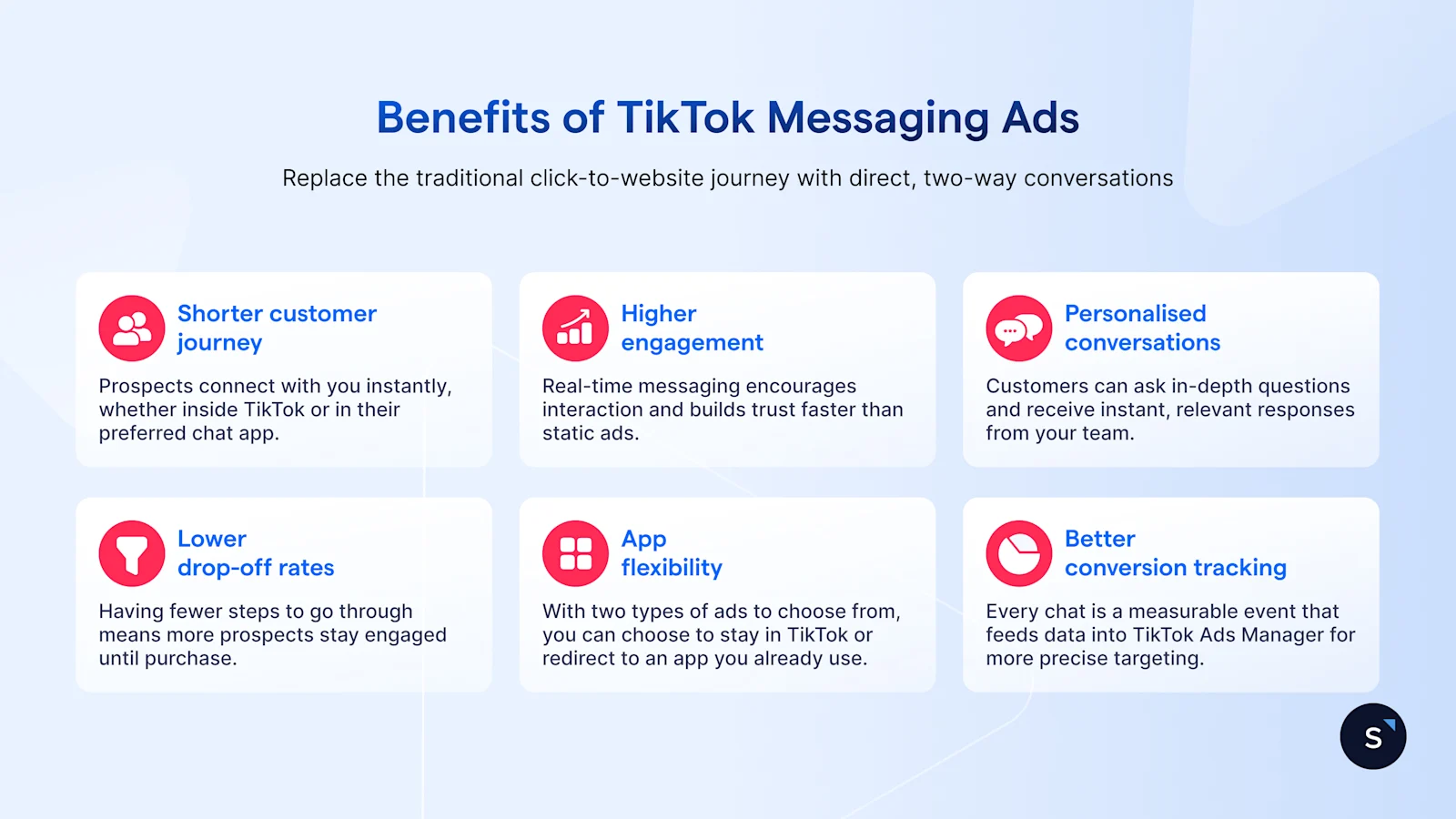 Benefits of TikTok Messaging Ads

Replace the traditional click-to-website journey with direct, two-way conversations

Shorter customer journey

Prospects connect with you instantly, whether inside TikTok or in their preferred chat app.

Higher engagement

Real-time messaging encourages interaction and builds trust faster than static ads.

Personalised conversations

Customers can ask in-depth questions and receive instant, relevant responses from your team.

Lower drop-off rates

Having fewer steps to go through means more prospects stay engaged until purchase.

App flexibility

With two types of ads to choose from, you can choose to stay in TikTok or redirect to an app you already use.

Better conversion tracking

Every chat is a measurable event that feeds data into TikTok Ads Manager for more precise targeting.

S